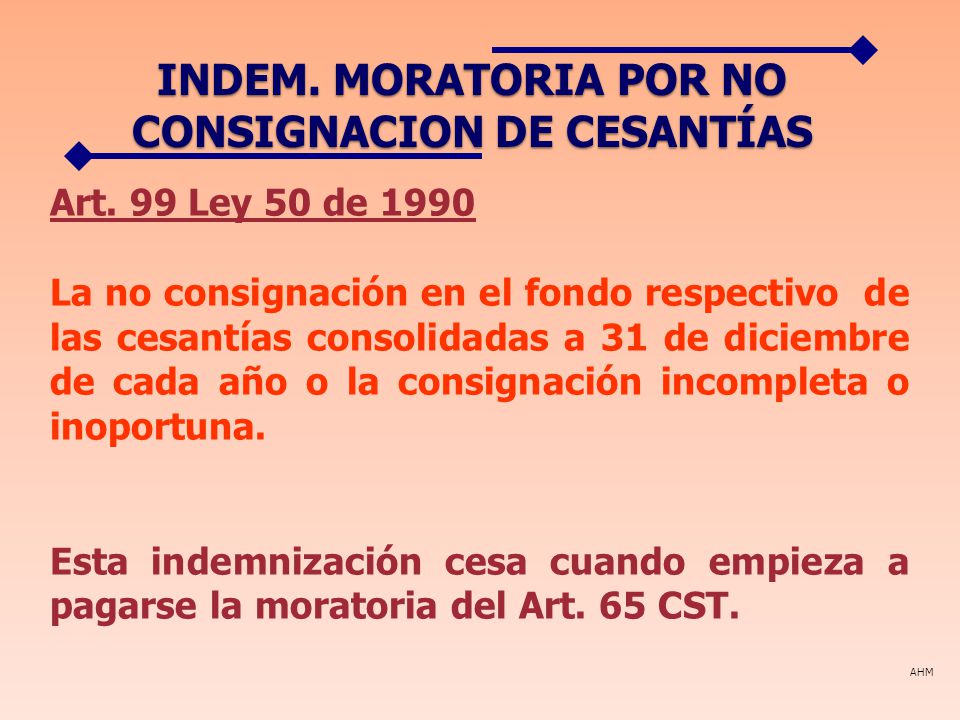 INDEM. MORATORIA POR NO CONSIGNACION DE CESANTÍAS

Art. 99 Ley 50 de 1990

La no consignación en el fondo respectivo de las cesantías consolidadas a 31 de diciembre de cada año o la consignación incompleta o inoportuna.

Esta indemnización cesa cuando empieza a pagarse la moratoria del Art. 65 CST.

AHM